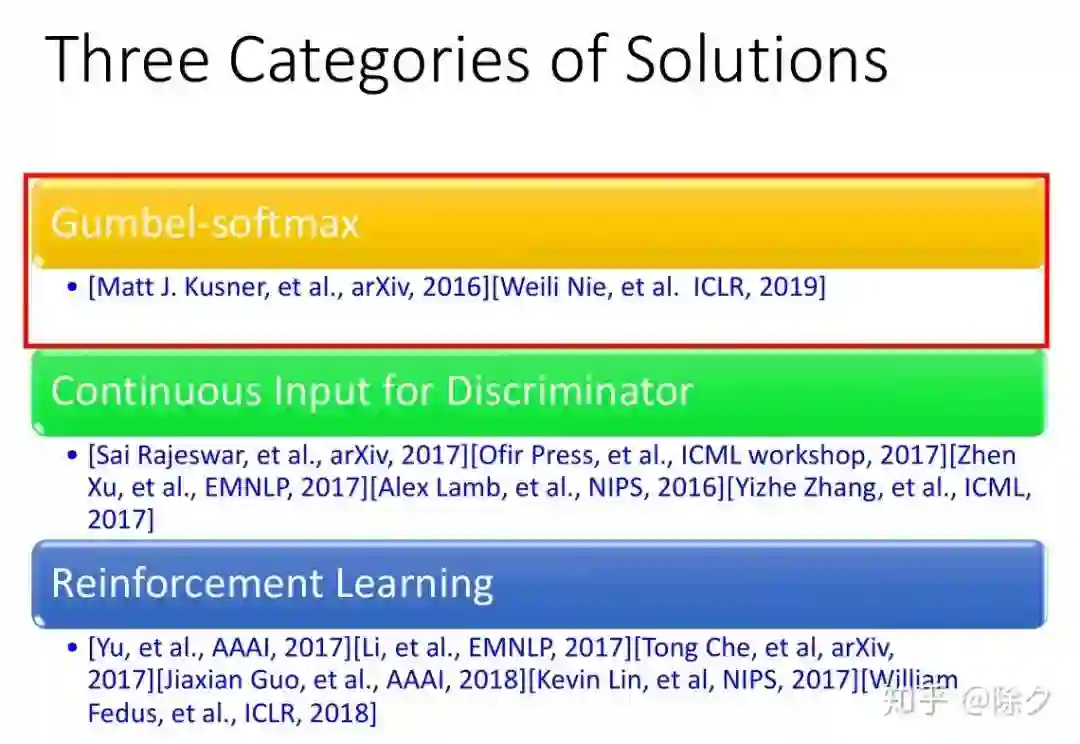 Three Categories of Solutions

Gumbel-softmax

• [Matt J. Kusner, et al., arXiv, 2016][Weili Nie, et al. ICLR, 2019]

Continuous Input for Discriminator

• [Sai Rajeswar, et al., arXiv, 2017][Ofir Press, et al., ICML workshop, 2017][Zhen Xu, et al., EMNLP, 2017][Alex Lamb, et al., NIPS, 2016][Yizhe Zhang, et al., ICML, 2017]

Reinforcement Learning

• [Yu, et al., AAAI, 2017][Li, et al., EMNLP, 2017][Tong Che, et al, arXiv, 2017][Jiaxian Guo, et al., AAAI, 2018][Kevin Lin, et al, NIPS, 2017][William Fedus, et al., ICLR, 2018]

知乎 @除夕